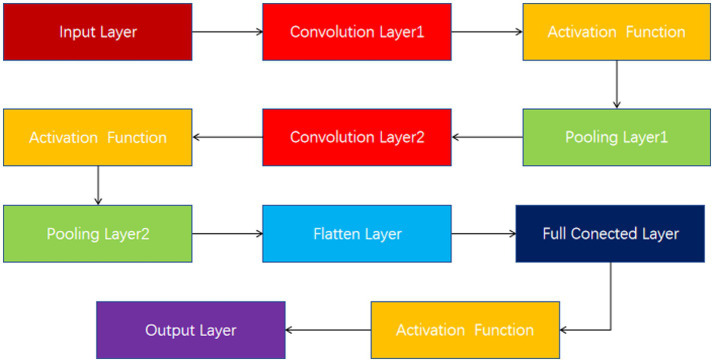 Input Layer
Convolution Layer1
Activation Function
Pooling Layer1
Convolution Layer2
Activation Function
Pooling Layer2
Flatten Layer
Full Conected Layer
Activation Function
Output Layer